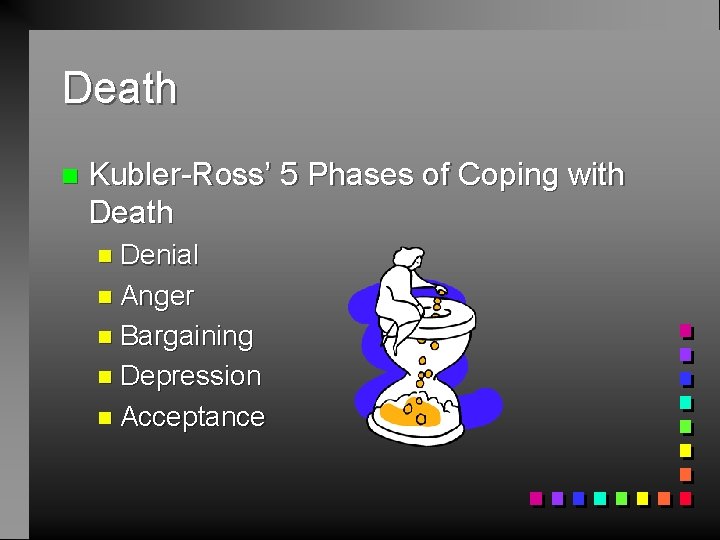 Death

Kubler-Ross' 5 Phases of Coping with Death

Denial
Anger
Bargaining
Depression
Acceptance